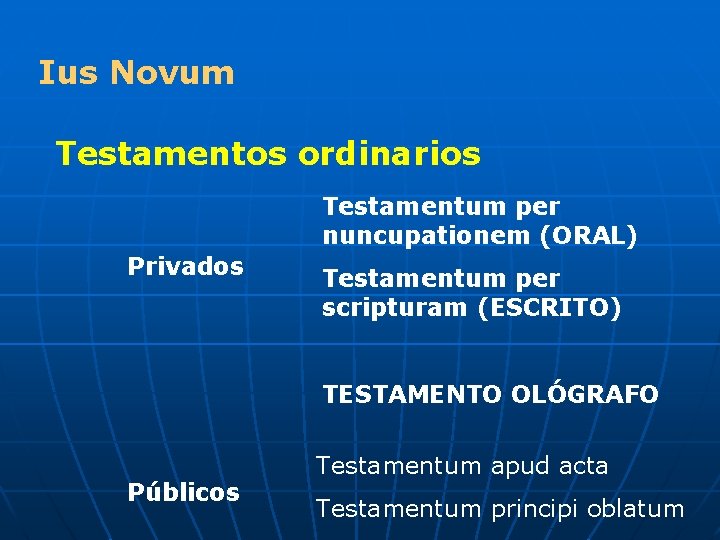 Ius Novum

Testamentos ordinarios

Privados

Testamentum per nuncupationem (ORAL)

Testamentum per scripturam (ESCRITO)

TESTAMENTO OLÓGRAFO

Públicos

Testamentum apud acta

Testamentum principi oblatum